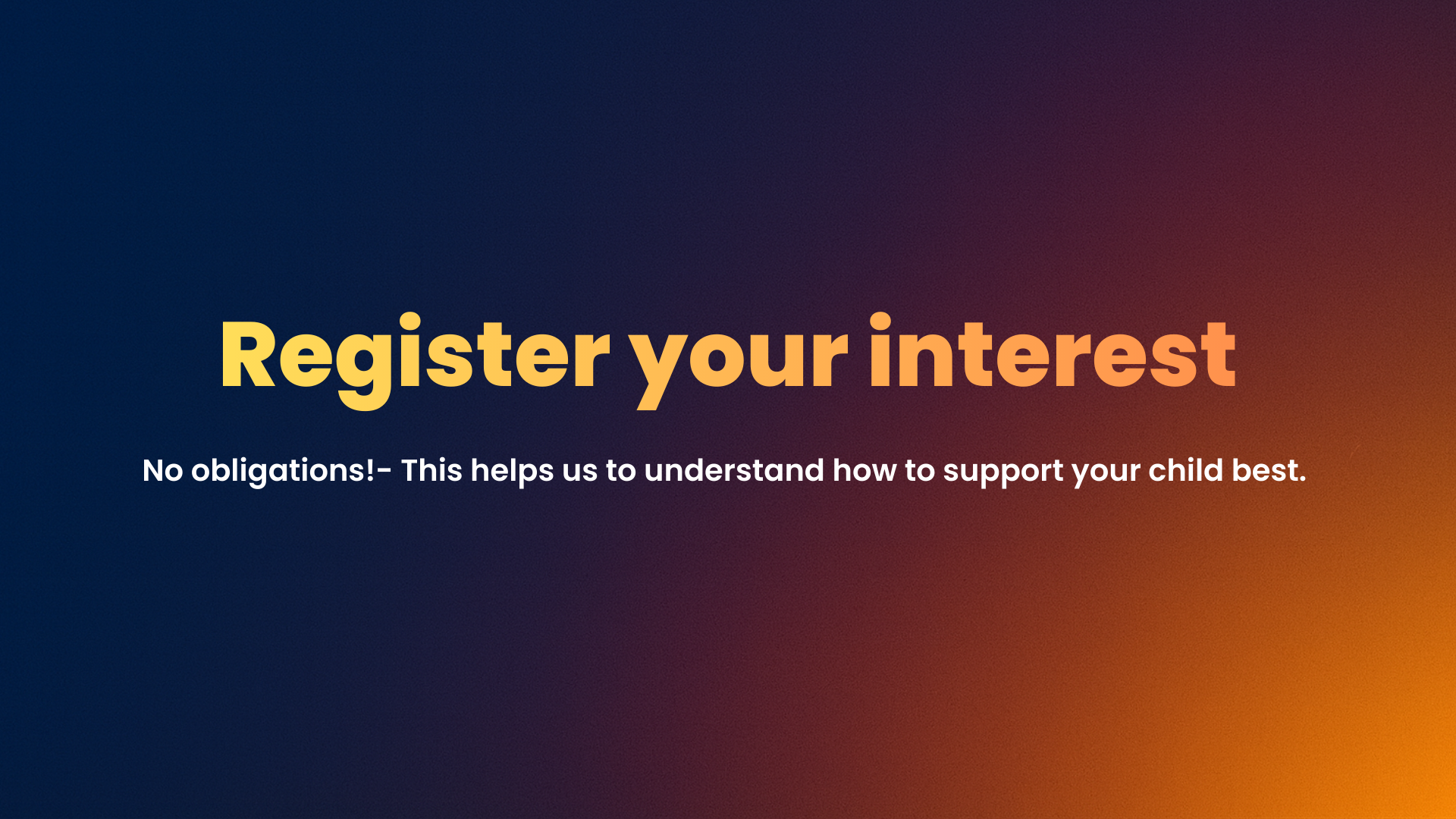 Register your interest

No obligations!- This helps us to understand how to support your child best.